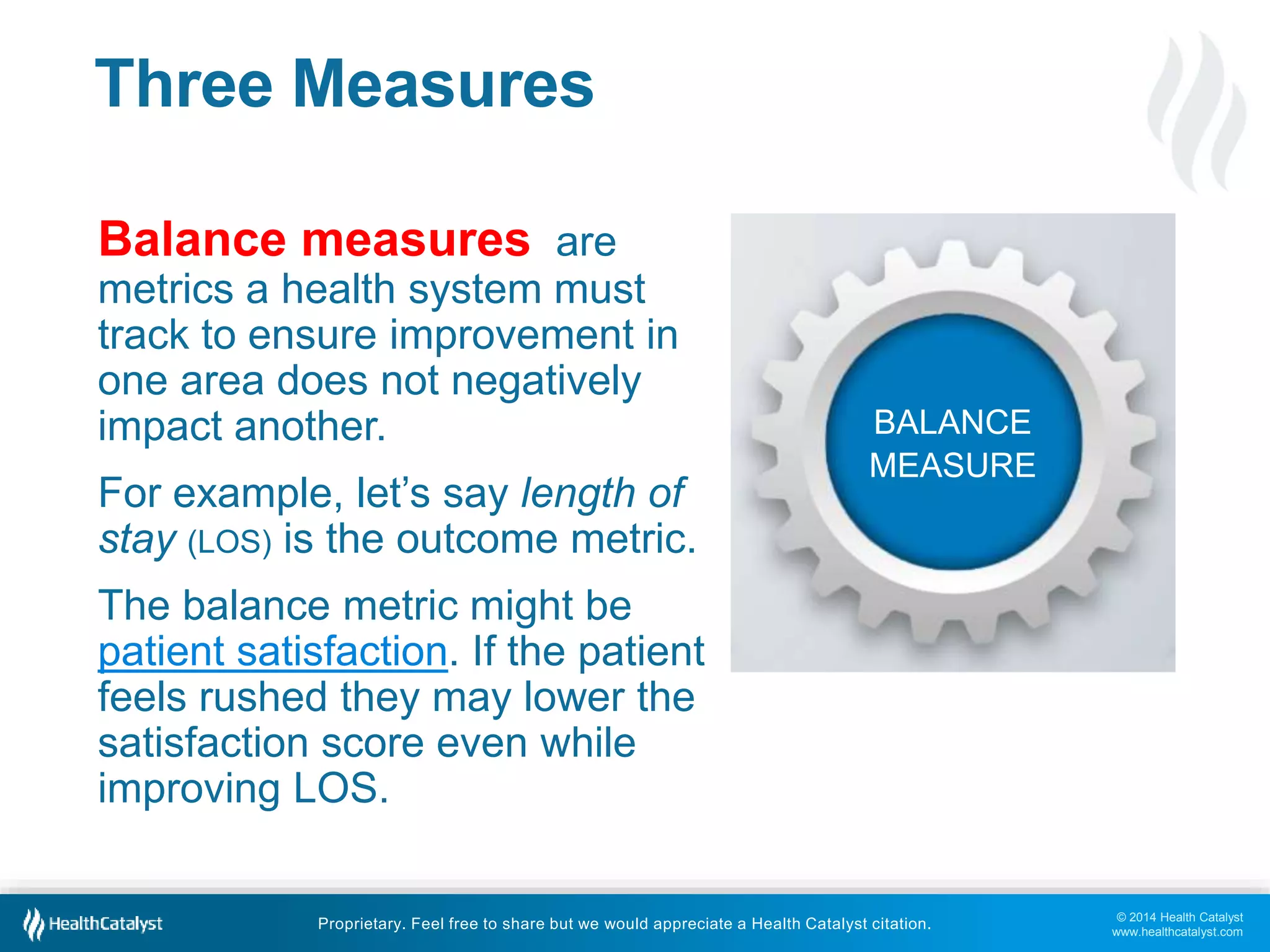 Three Measures

Balance measures are metrics a health system must track to ensure improvement in one area does not negatively impact another.

For example, let's say length of stay (LOS) is the outcome metric.

The balance metric might be patient satisfaction. If the patient feels rushed they may lower the satisfaction score even while improving LOS.

BALANCE MEASURE

HealthCatalyst

Proprietary. Feel free to share but we would appreciate a Health Catalyst citation.

© 2014 Health Catalyst
www.healthcatalyst.com